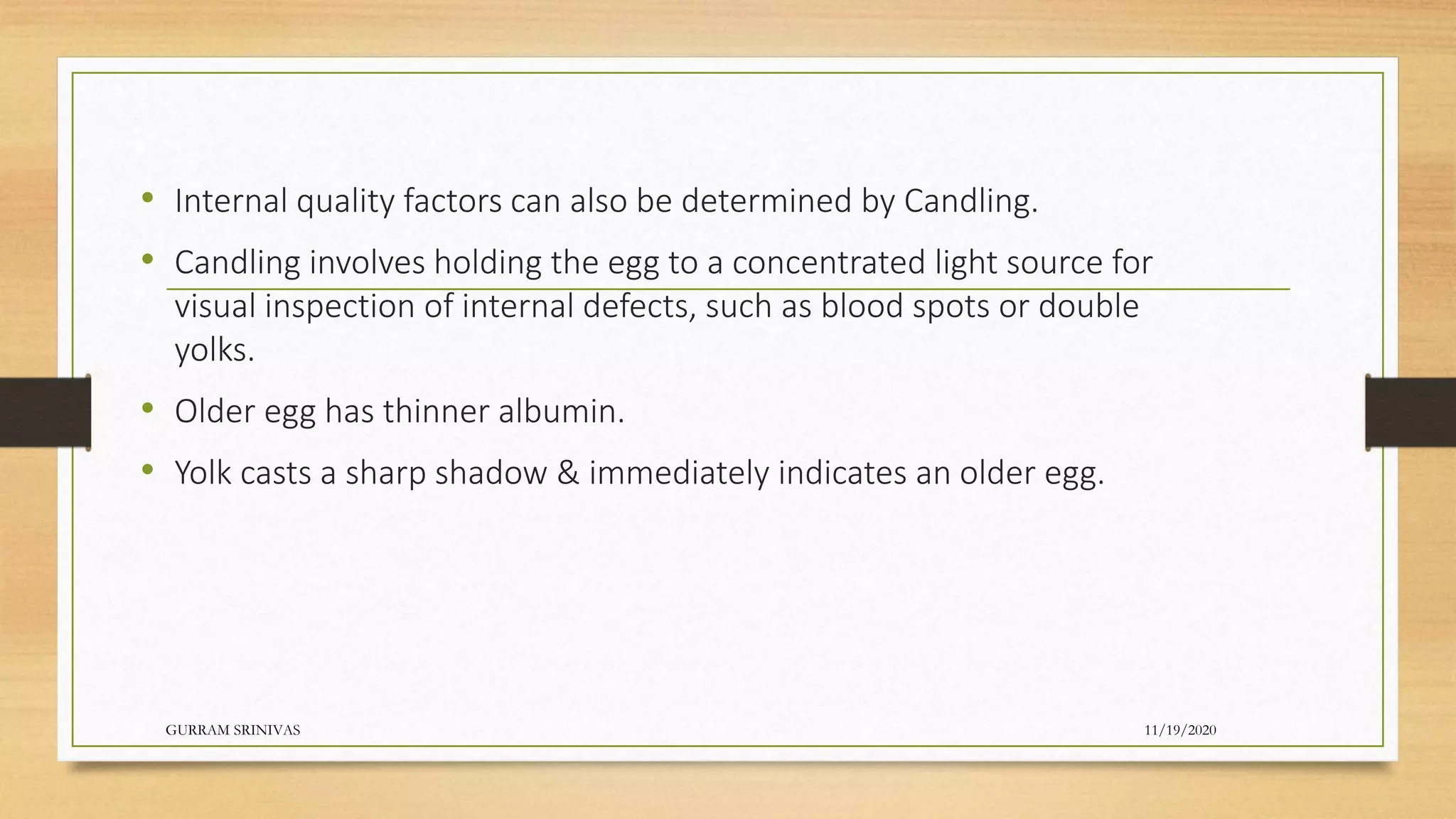 • Internal quality factors can also be determined by Candling.
• Candling involves holding the egg to a concentrated light source for visual inspection of internal defects, such as blood spots or double yolks.
• Older egg has thinner albumin.
• Yolk casts a sharp shadow & immediately indicates an older egg.

GURRAM SRINIVAS

11/19/2020